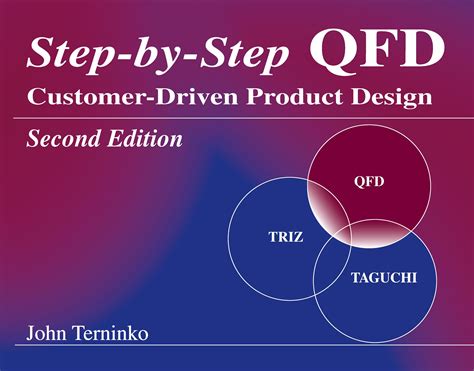 Step-by-Step QFD
Customer-Driven Product Design

Second Edition

QFD

TRIZ

TAGUCHI

John Terninko